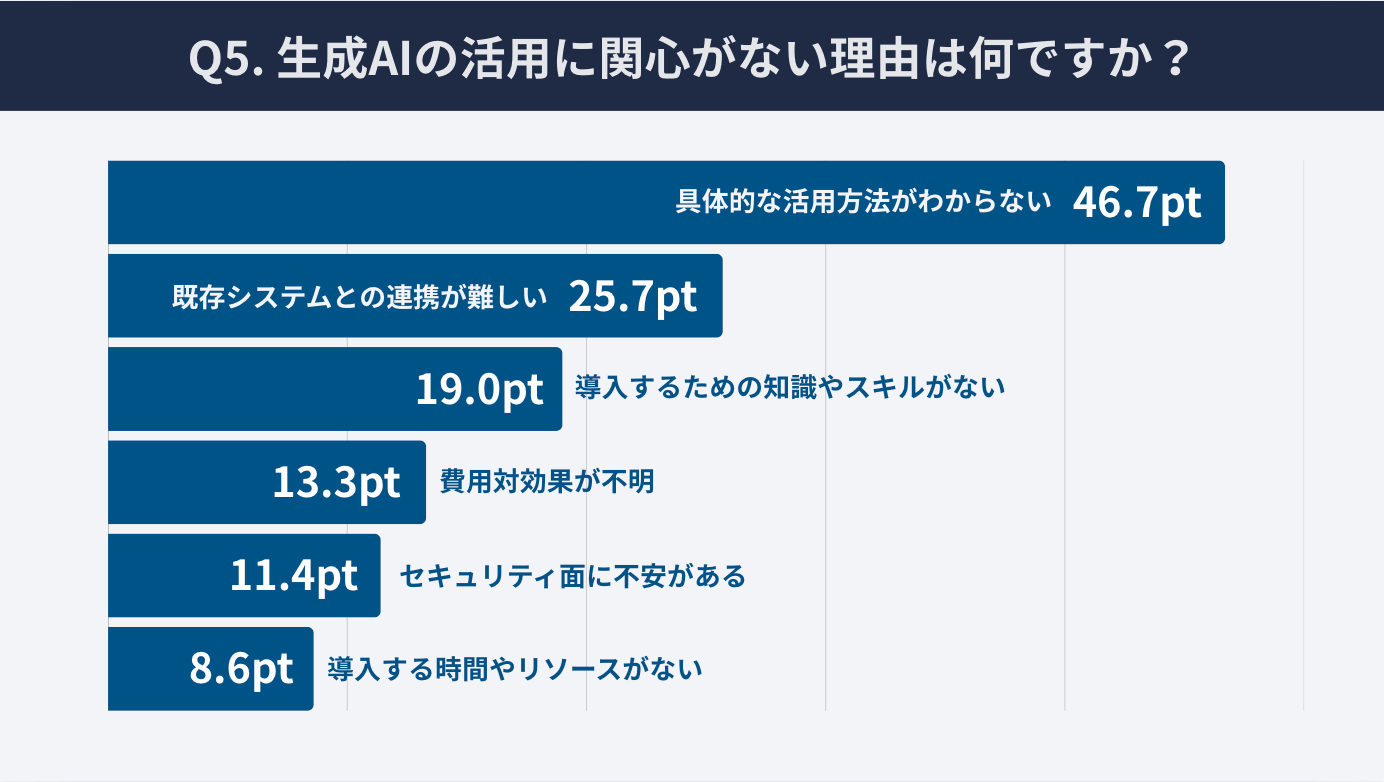 Q5. 生成AIの活用に関心がない理由は何ですか？

具体的な活用方法がわからない 46.7pt

既存システムとの連携が難しい 25.7pt

19.0pt 導入するための知識やスキルがない

13.3pt 費用対効果が不明

11.4pt セキュリティ面に不安がある

8.6pt 導入する時間やリソースがない